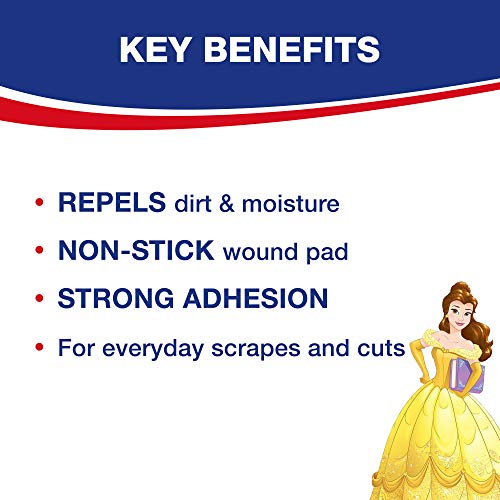 KEY BENEFITS

• REPELS dirt & moisture
• NON-STICK wound pad
• STRONG ADHESION
• For everyday scrapes and cuts